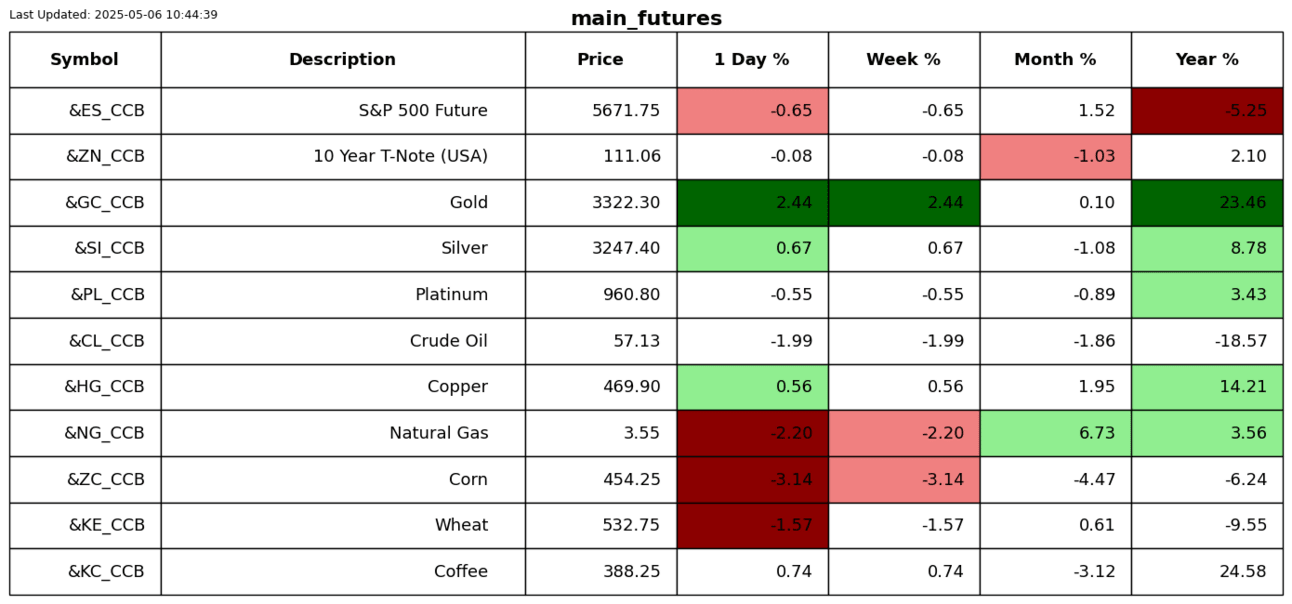 Last Updated: 2025-05-06 10:44:39

main_futures

| Symbol | Description | Price | 1 Day % | Week % | Month % | Year % |
|---|---|---|---|---|---|---|
| &ES_CCB | S&P 500 Future | 5671.75 | -0.65 | -0.65 | 1.52 | -5.25 |
| &ZN_CCB | 10 Year T-Note (USA) | 111.06 | -0.08 | -0.08 | -1.03 | 2.10 |
| &GC_CCB | Gold | 3322.30 | 2.44 | 2.44 | 0.10 | 23.46 |
| &SI_CCB | Silver | 3247.40 | 0.67 | 0.67 | -1.08 | 8.78 |
| &PL_CCB | Platinum | 960.80 | -0.55 | -0.55 | -0.89 | 3.43 |
| &CL_CCB | Crude Oil | 57.13 | -1.99 | -1.99 | -1.86 | -18.57 |
| &HG_CCB | Copper | 469.90 | 0.56 | 0.56 | 1.95 | 14.21 |
| &NG_CCB | Natural Gas | 3.55 | -2.20 | -2.20 | 6.73 | 3.56 |
| &ZC_CCB | Corn | 454.25 | -3.14 | -3.14 | -4.47 | -6.24 |
| &KE_CCB | Wheat | 532.75 | -1.57 | -1.57 | 0.61 | -9.55 |
| &KC_CCB | Coffee | 388.25 | 0.74 | 0.74 | -3.12 | 24.58 |